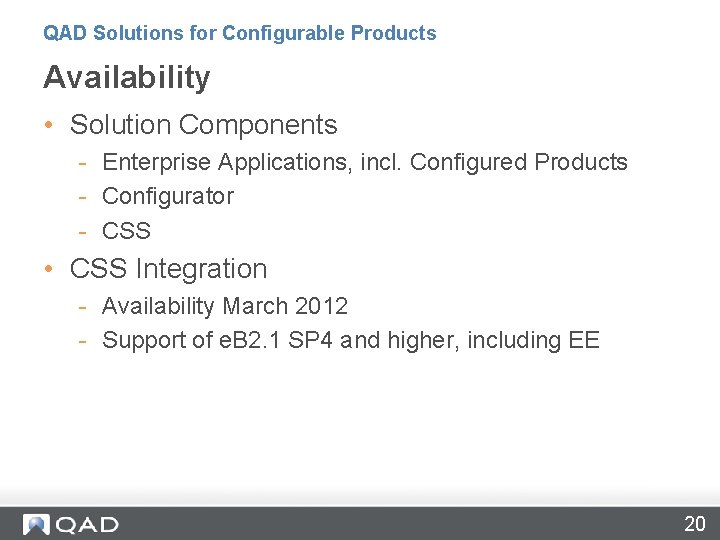 QAD Solutions for Configurable Products

Availability

• Solution Components
- Enterprise Applications, incl. Configured Products
- Configurator
- CSS
• CSS Integration
- Availability March 2012
- Support of eB2.1 SP4 and higher, including EE

QAD

20